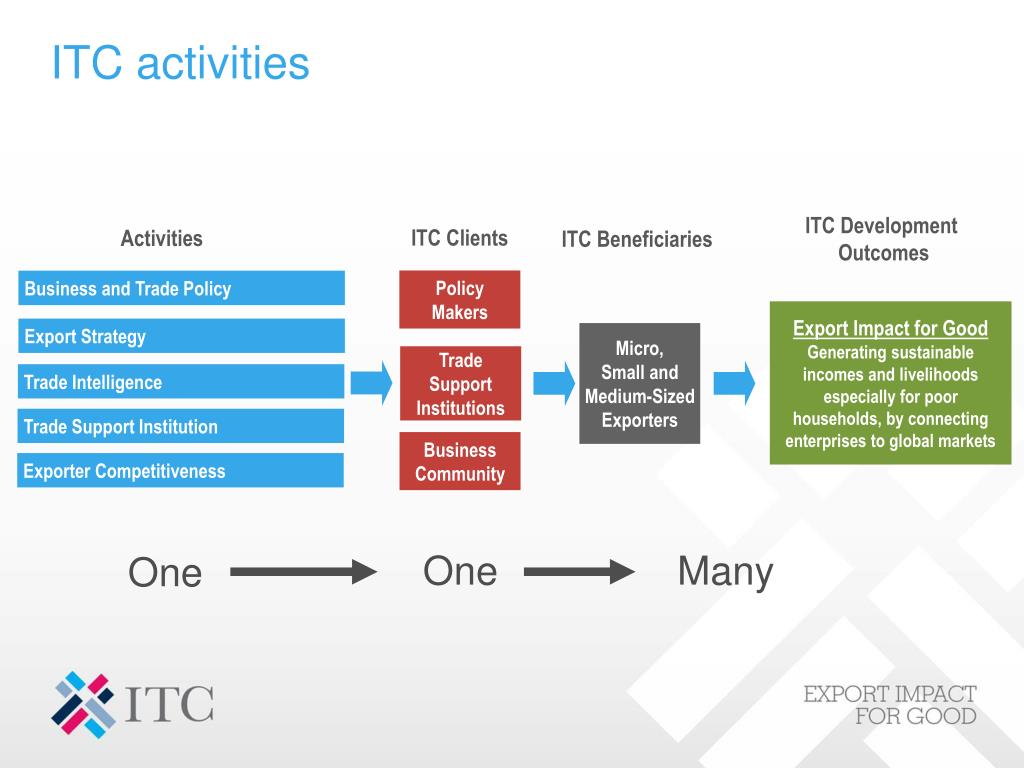 ITC activities

Activities

Business and Trade Policy

Export Strategy

Trade Intelligence

Trade Support Institution

Exporter Competitiveness

ITC Clients

Policy Makers

Trade Support Institutions

Business Community

ITC Beneficiaries

Micro, Small and Medium-Sized Exporters

ITC Development Outcomes

Export Impact for Good
Generating sustainable incomes and livelihoods especially for poor households, by connecting enterprises to global markets

One

One

Many

ITC

EXPORT IMPACT FOR GOOD